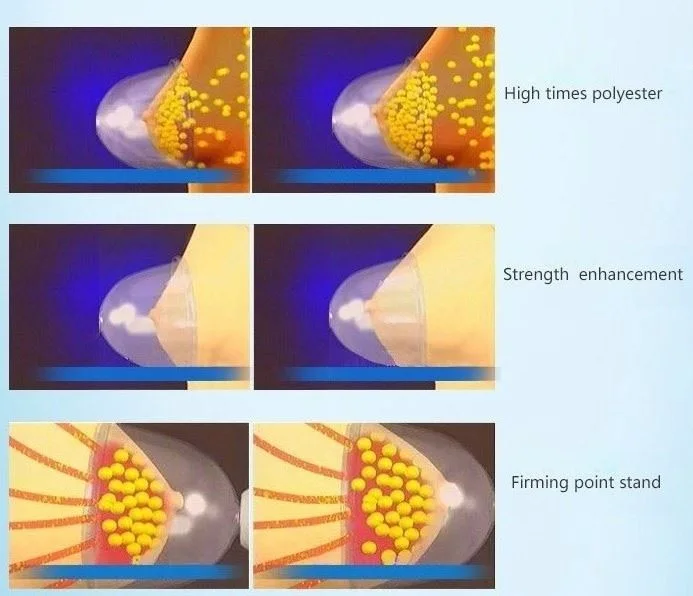 High times polyester

Strength enhancement

Firming point stand